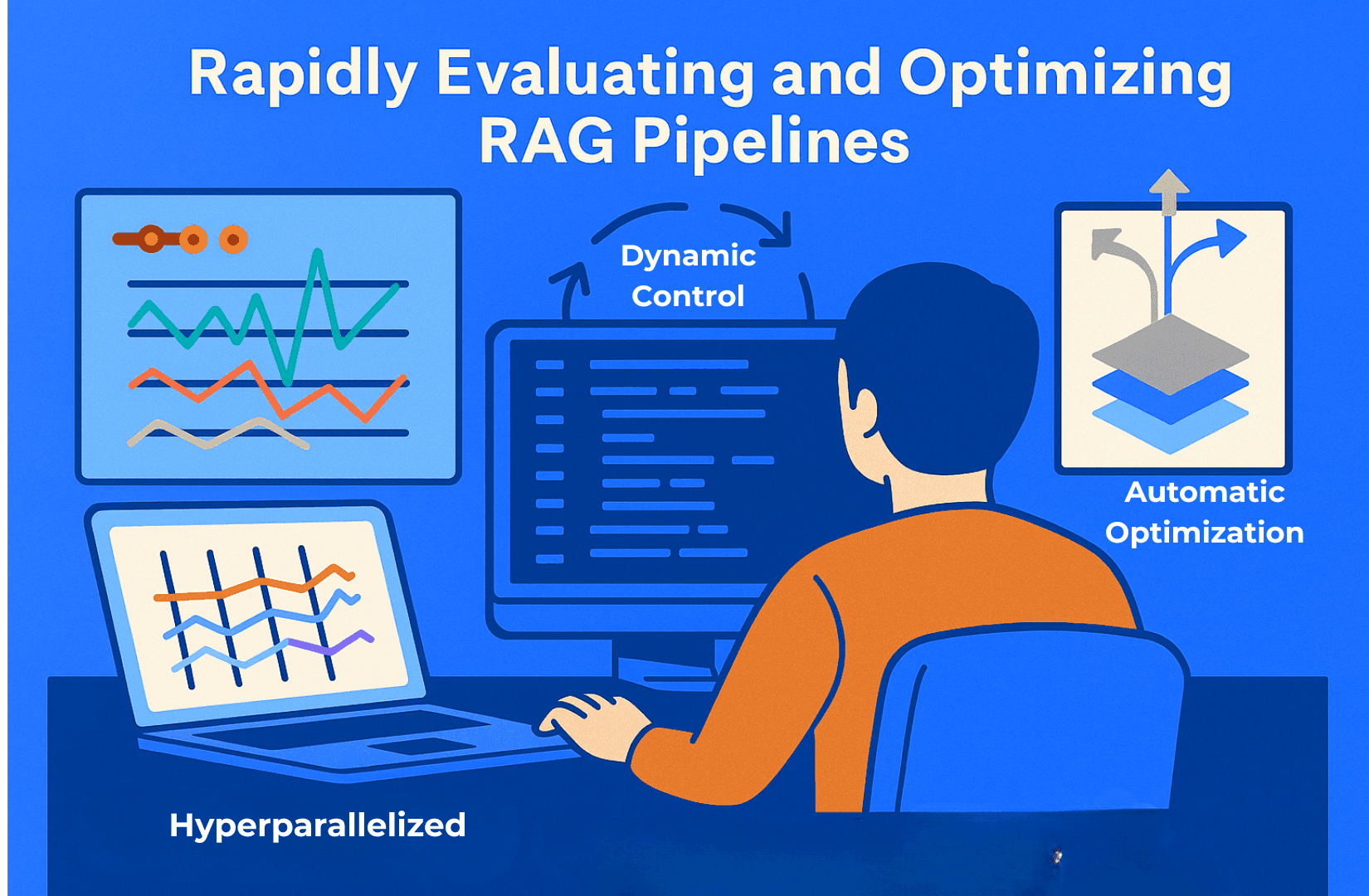 Rapidly Evaluating and Optimizing RAG Pipelines

Dynamic Control

Automatic Optimization

Hyperparallelized